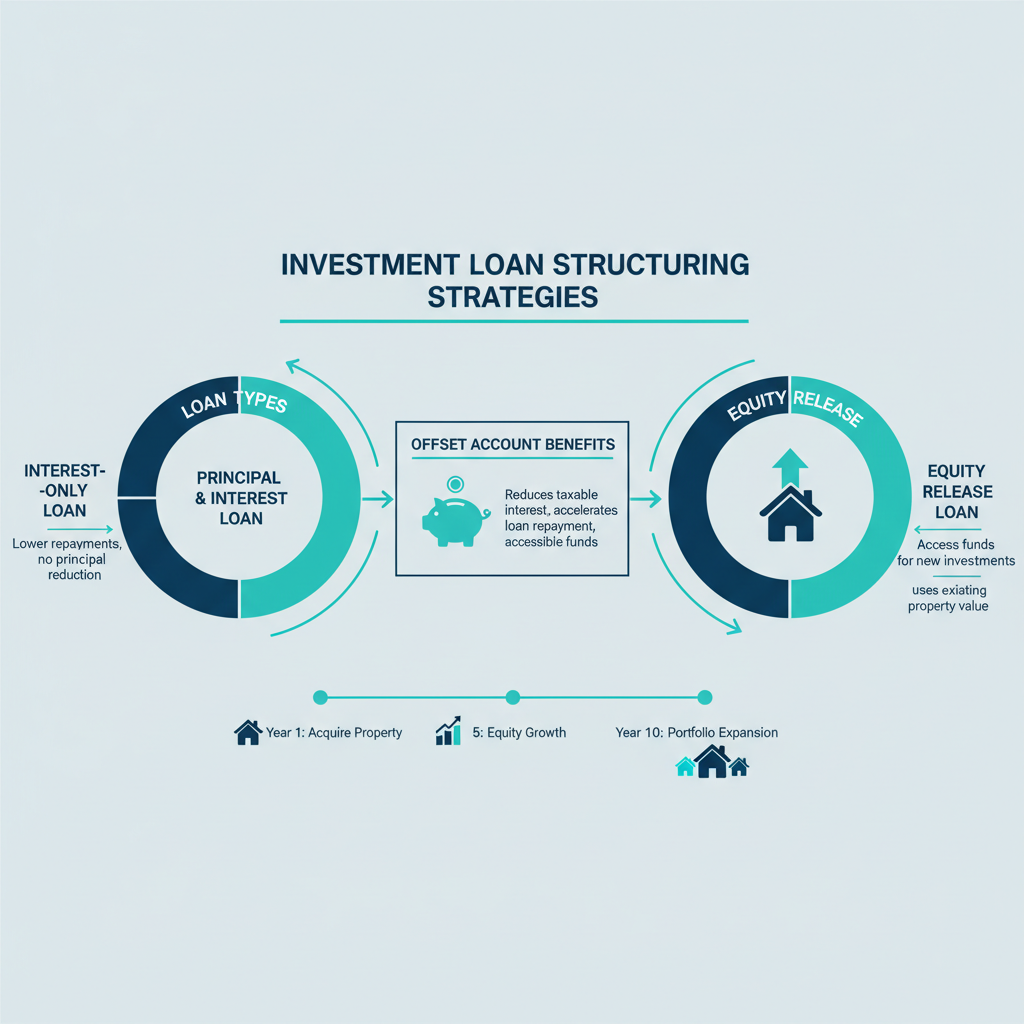 INVESTMENT LOAN STRUCTURING STRATEGIES

LOAN TYPES

INTEREST--ONLY LOAN

Lower repayments, no principal reduction

PRINCIPAL & INTEREST LOAN

OFFSET ACCOUNT BENEFITS

Reduces taxable interest, accelerates loan repayment, accessible funds

EQUITY RELEASE

EQUITY RELEASE LOAN

Access funds for new investments

uses exiating property value

Year 1: Acquire Property

5: Equity Growth

Year 10: Portfollo Expansion